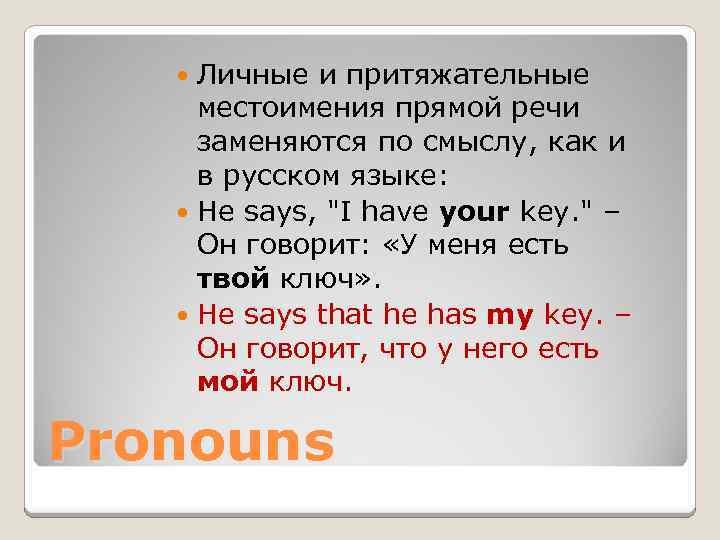 Личные и притяжательные местоимения прямой речи заменяются по смыслу, как и в русском языке:

He says, "I have your key." – Он говорит: «У меня есть твой ключ».

He says that he has my key. – Он говорит, что у него есть мой ключ.

Pronouns